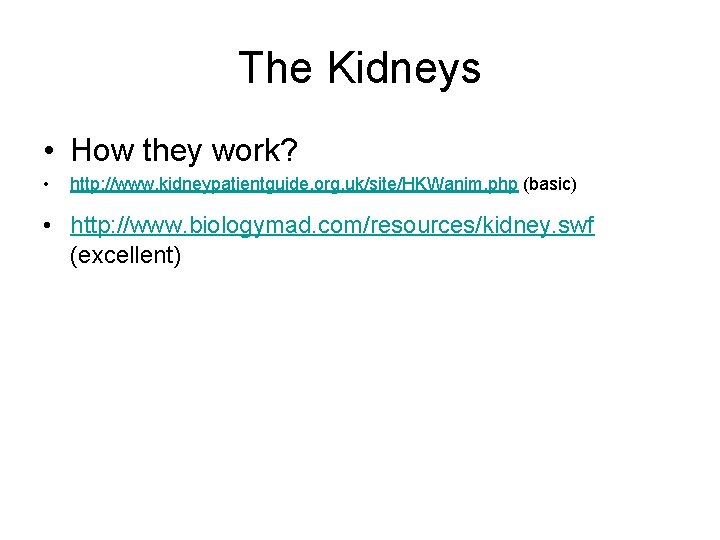 The Kidneys

• How they work?

• http://www.kidneypatientguide.org.uk/site/HKWanim.php (basic)

• http://www.biologymad.com/resources/kidney.swf (excellent)